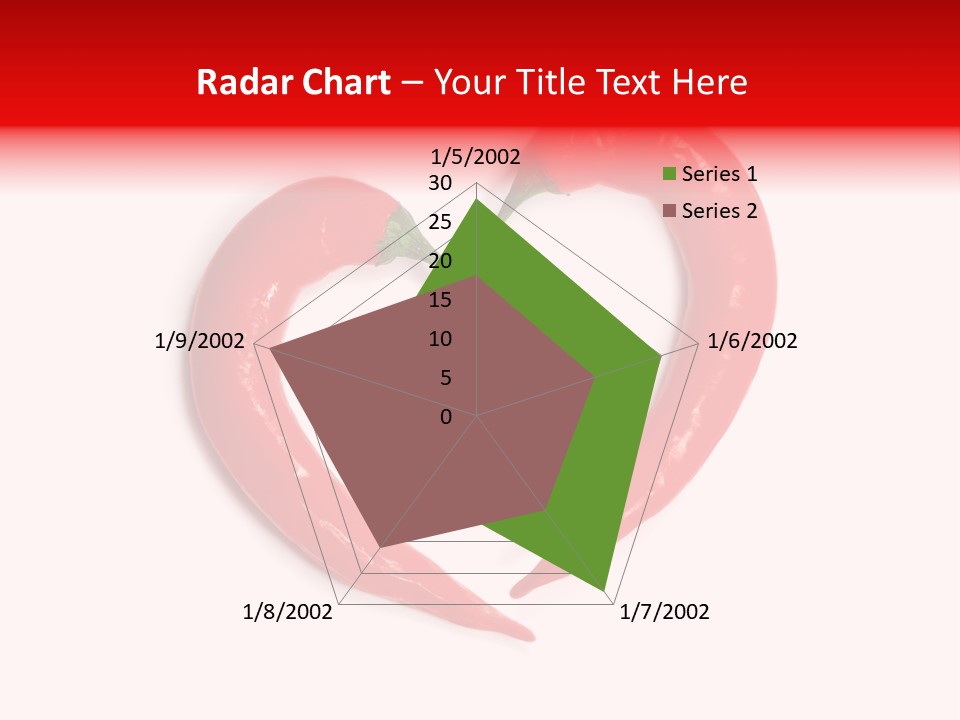 Radar Chart – Your Title Text Here

1/5/2002
30
25
20
15
10
5
0
1/6/2002
1/7/2002
1/8/2002
1/9/2002

Series 1
Series 2